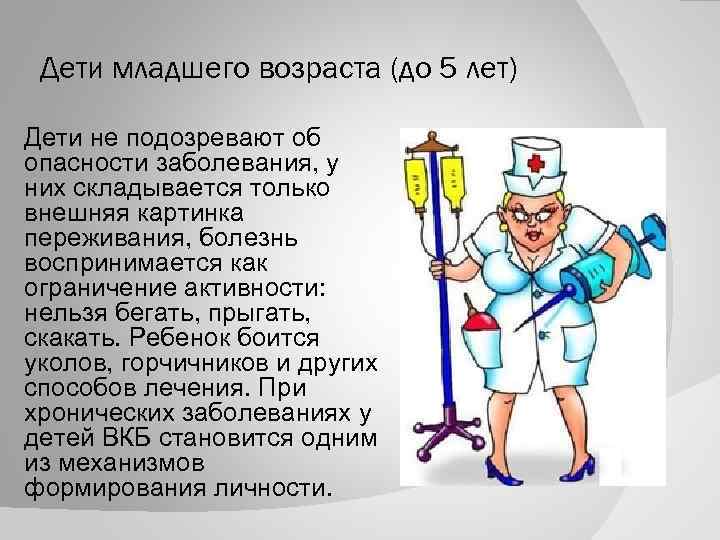 Дети младшего возраста (до 5 лет)

Дети не подозревают об опасности заболевания, у них складывается только внешняя картинка переживания, болезнь воспринимается как ограничение активности: нельзя бегать, прыгать, скакать. Ребенок боится уколов, горчичников и других способов лечения. При хронических заболеваниях у детей ВКБ становится одним из механизмов формирования личности.